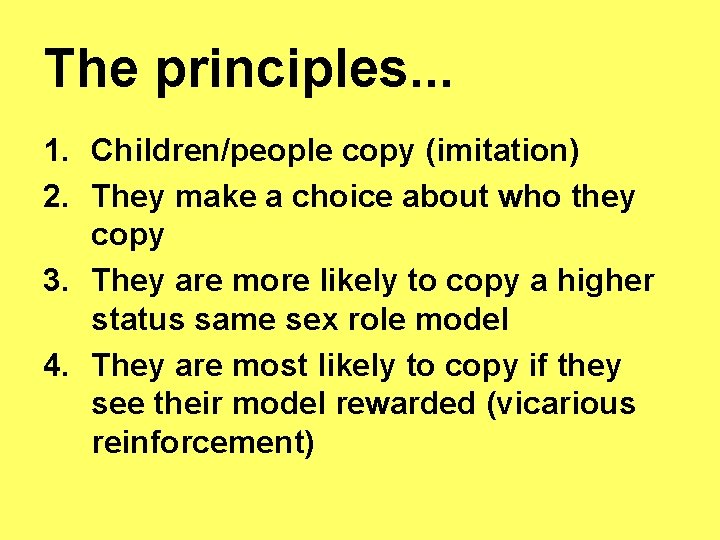 The principles...

1. Children/people copy (imitation)
2. They make a choice about who they copy
3. They are more likely to copy a higher status same sex role model
4. They are most likely to copy if they see their model rewarded (vicarious reinforcement)